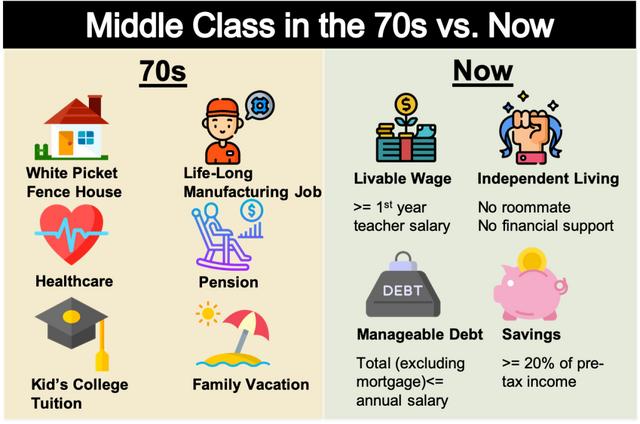 Middle Class in the 70s vs. Now

70s

White Picket Fence House

Life-Long Manufacturing Job

Healthcare

Pension

Kid's College Tuition

Family Vacation

Now

Livable Wage

>= 1$^{st}$ year teacher salary

Independent Living

No roommate
No financial support

DEBT

Manageable Debt

Total (excluding mortgage)<= annual salary

Savings

>= 20% of pre-tax income